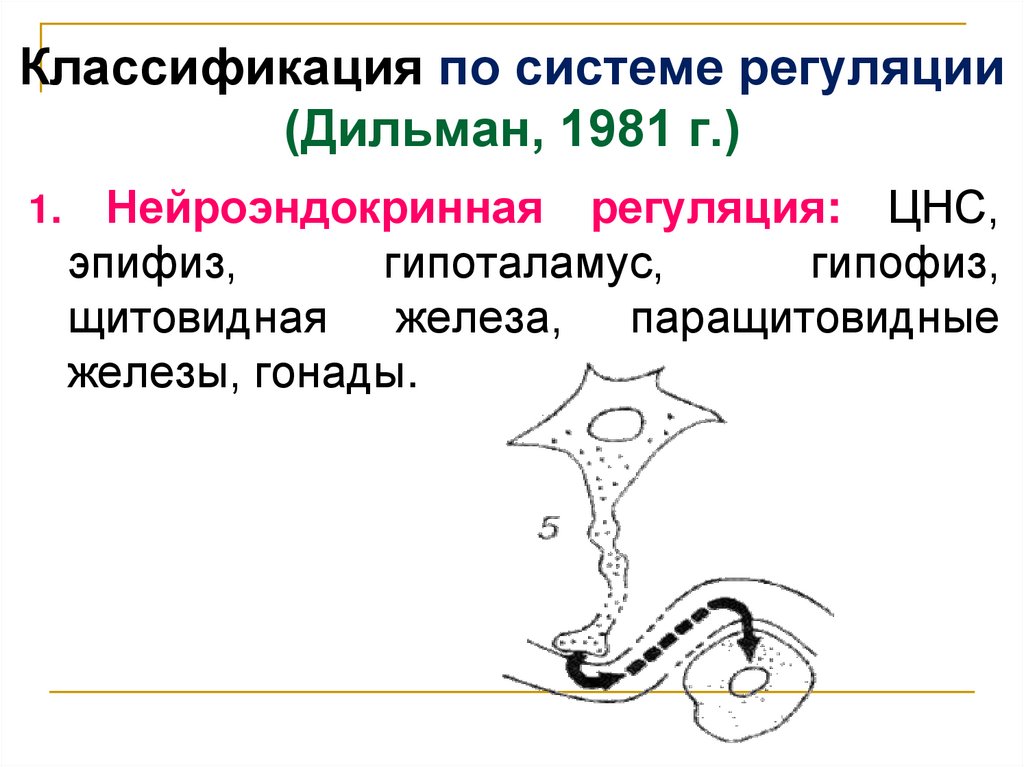 Классификация по системе регуляции (Дильман, 1981 г.)

1. Нейроэндокринная регуляция: ЦНС, эпифиз, гипоталамус, гипофиз, щитовидная железа, паращитовидные железы, гонады.

5